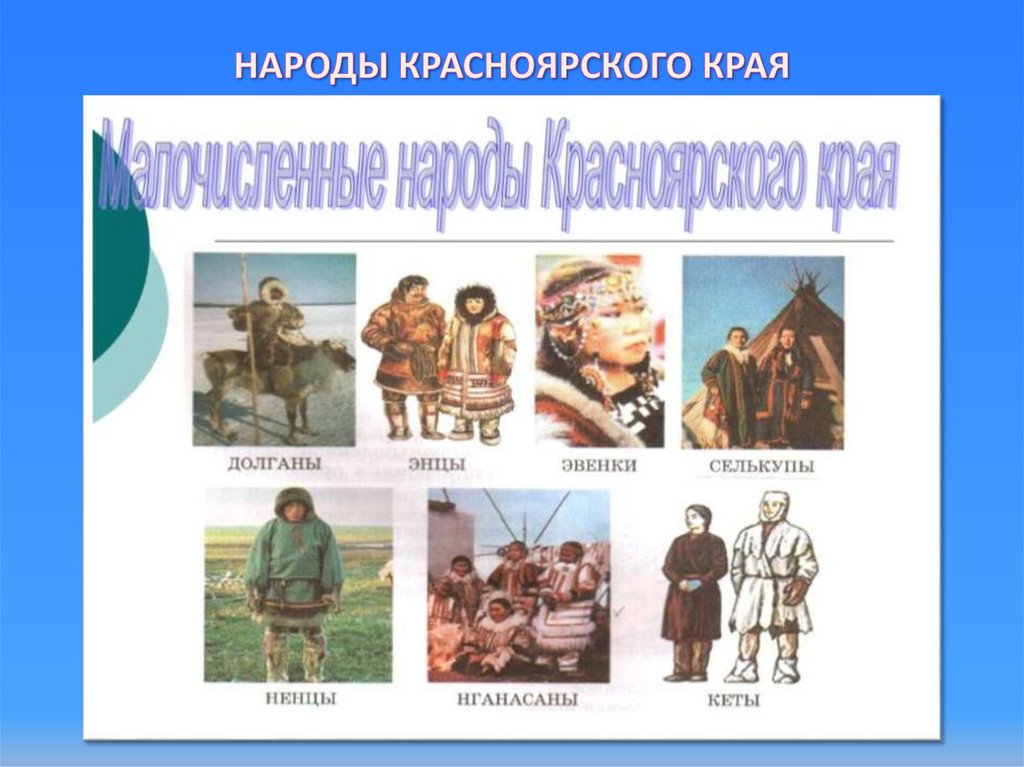 НАРОДЫ КРАСНОЯРСКОГО КРАЯ

Малочисленные народы Красноярского края

ДОЛГАНЫ

ЭНЦЫ

ЭВЕНКИ

СЕЛЬКУПЫ

НЕНЦЫ

НГАНАСАНЫ

КЕТЫ